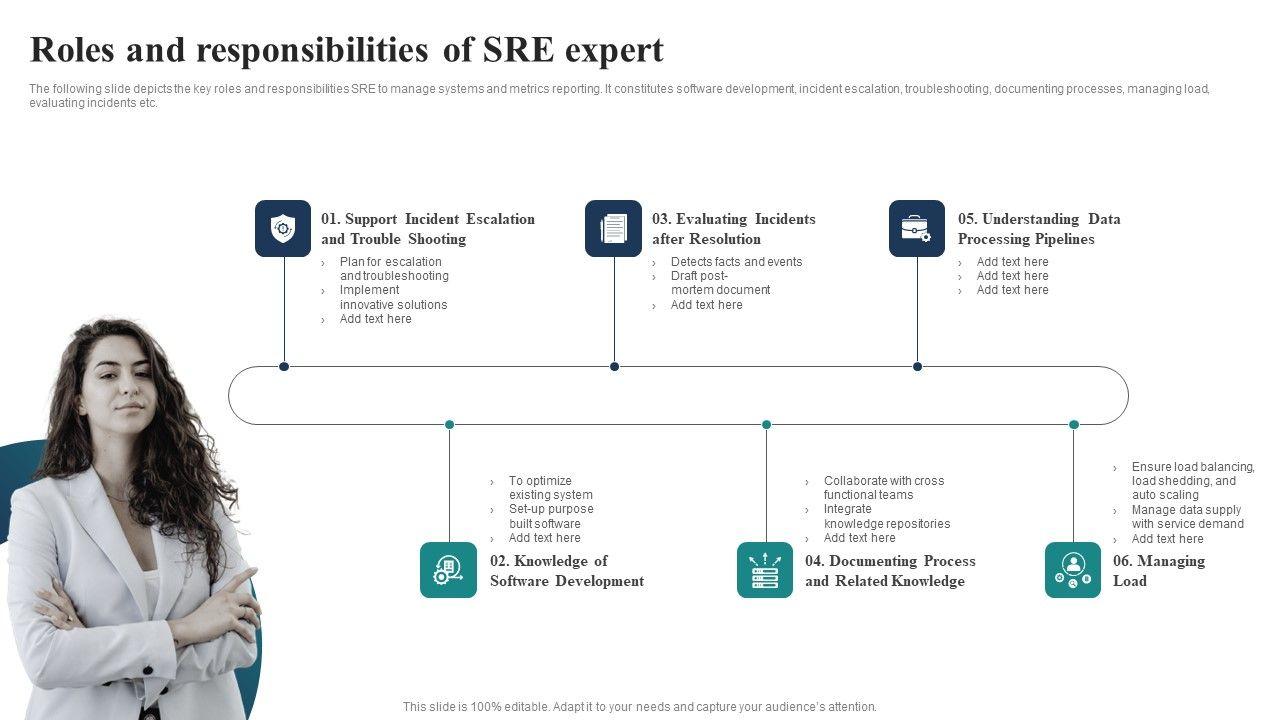 Roles and responsibilities of SRE expert

The following slide depicts the key roles and responsibilities SRE to manage systems and metrics reporting. It constitutes software development, incident escalation, troubleshooting, documenting processes, managing load, evaluating incidents etc.

01. Support Incident Escalation and Trouble Shooting
› Plan for escalation and troubleshooting
› Implement innovative solutions
› Add text here

03. Evaluating Incidents after Resolution
› Detects facts and events
› Draft post-mortem document
› Add text here

05. Understanding Data Processing Pipelines
› Add text here
› Add text here
› Add text here

› To optimize existing system
› Set-up purpose built software
› Add text here

02. Knowledge of Software Development

› Collaborate with cross functional teams
› Integrate knowledge repositories
› Add text here

04. Documenting Process and Related Knowledge

› Ensure load balancing, load shedding, and auto scaling
› Manage data supply with service demand
› Add text here

06. Managing Load

This slide is 100% editable. Adapt it to your needs and capture your audience's attention.